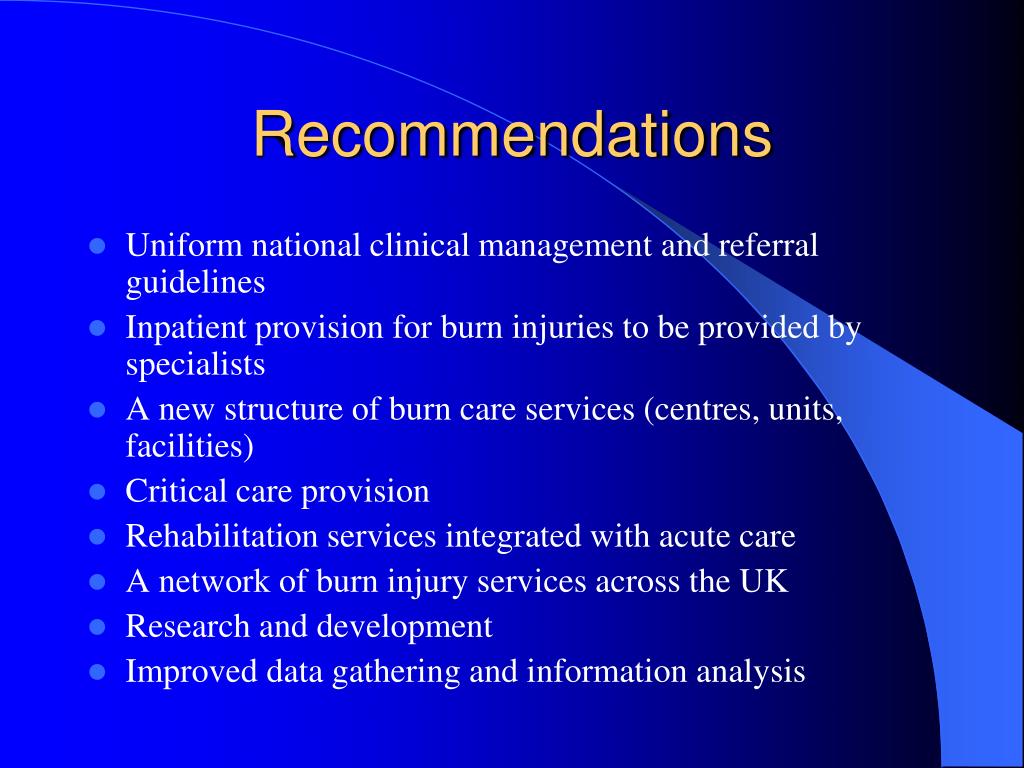 Recommendations

- Uniform national clinical management and referral guidelines
- Inpatient provision for burn injuries to be provided by specialists
- A new structure of burn care services (centres, units, facilities)
- Critical care provision
- Rehabilitation services integrated with acute care
- A network of burn injury services across the UK
- Research and development
- Improved data gathering and information analysis